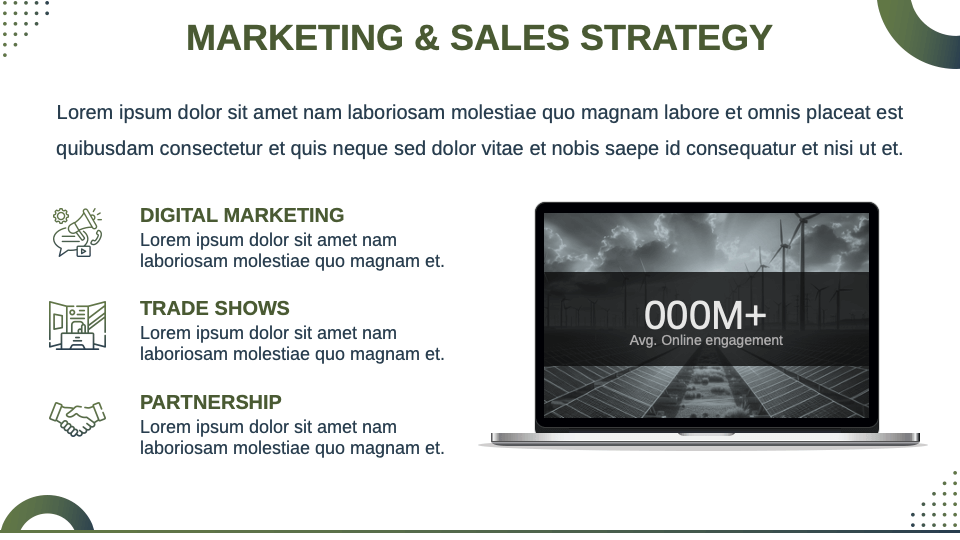 MARKETING & SALES STRATEGY

Lorem ipsum dolor sit amet nam laboriosam molestiae quo magnam labore et omnis placeat est quibusdam consectetur et quis neque sed dolor vitae et nobis saepe id consequatur et nisi ut et.

DIGITAL MARKETING
Lorem ipsum dolor sit amet nam laboriosam molestiae quo magnam et.

TRADE SHOWS
Lorem ipsum dolor sit amet nam laboriosam molestiae quo magnam et.

PARTNERSHIP
Lorem ipsum dolor sit amet nam laboriosam molestiae quo magnam et.

000M+
Avg. Online engagement